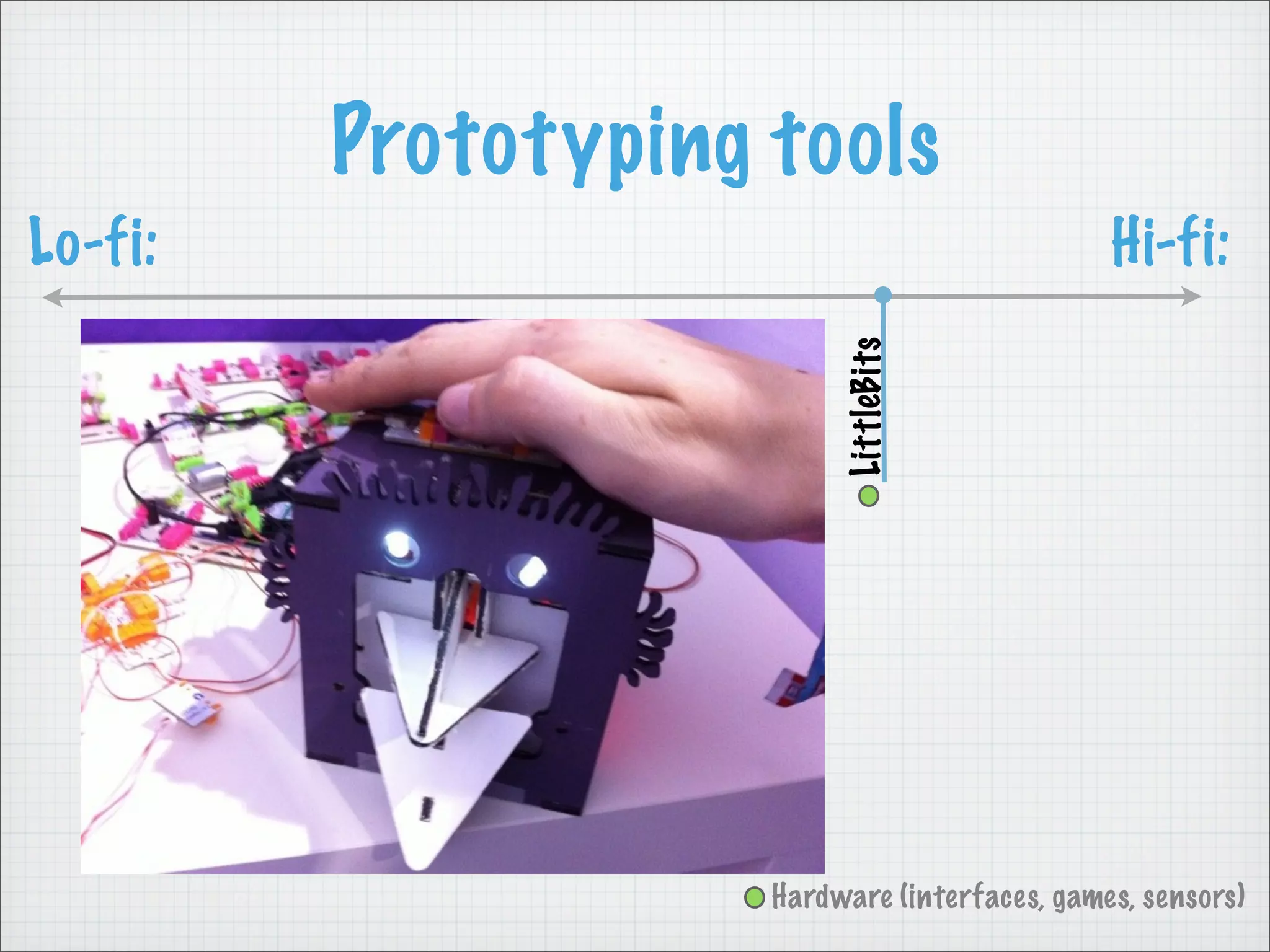 Prototyping tools

Lo-fi:

Hi-fi:

LittleBits

Hardware (interfaces, games, sensors)